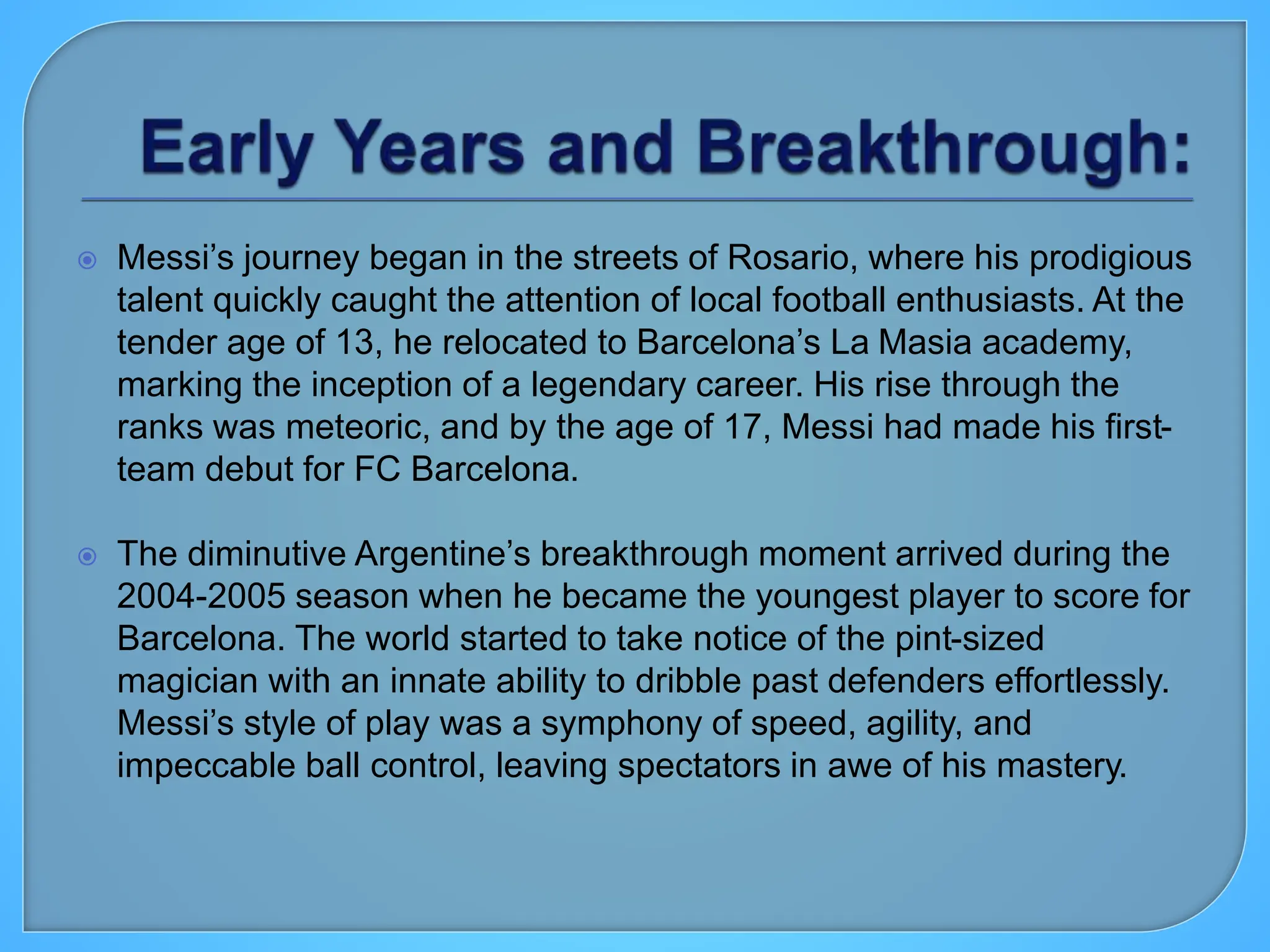 Early Years and Breakthrough:

Messi’s journey began in the streets of Rosario, where his prodigious talent quickly caught the attention of local football enthusiasts. At the tender age of 13, he relocated to Barcelona’s La Masia academy, marking the inception of a legendary career. His rise through the ranks was meteoric, and by the age of 17, Messi had made his first-team debut for FC Barcelona.

The diminutive Argentine’s breakthrough moment arrived during the 2004-2005 season when he became the youngest player to score for Barcelona. The world started to take notice of the pint-sized magician with an innate ability to dribble past defenders effortlessly. Messi’s style of play was a symphony of speed, agility, and impeccable ball control, leaving spectators in awe of his mastery.